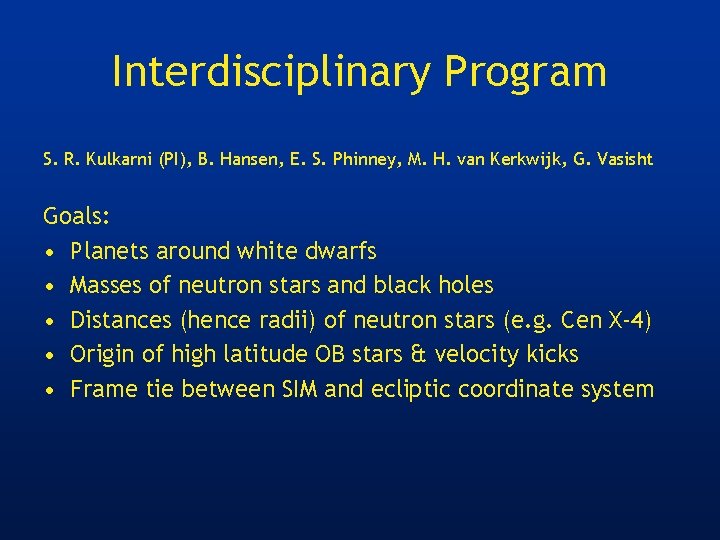 Interdisciplinary Program

S. R. Kulkarni (PI), B. Hansen, E. S. Phinney, M. H. van Kerkwijk, G. Vasisht

Goals:
• Planets around white dwarfs
• Masses of neutron stars and black holes
• Distances (hence radii) of neutron stars (e.g. Cen X-4)
• Origin of high latitude OB stars & velocity kicks
• Frame tie between SIM and ecliptic coordinate system